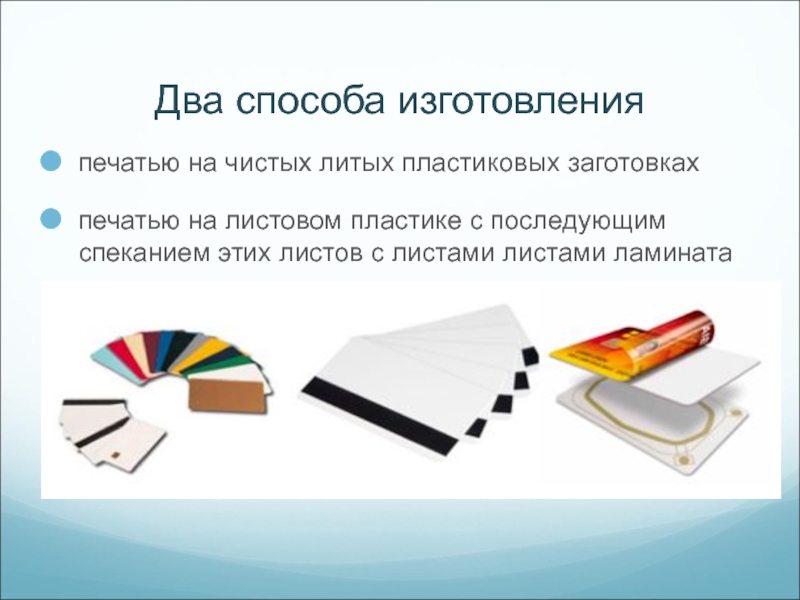 Два способа изготовления

печатью на чистых литых пластиковых заготовках

печатью на листовом пластике с последующим спеканием этих листов с листами листами ламината